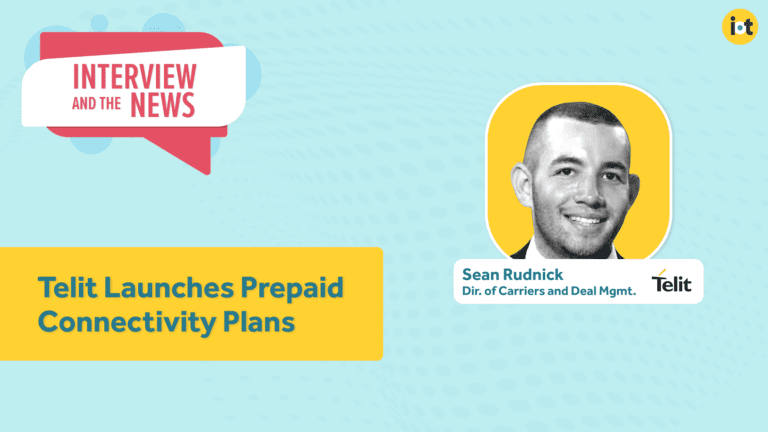 INTERVIEW AND THE NEWS

iot

Telit Launches Prepaid Connectivity Plans

Sean Rudnick
Dir. of Carriers and Deal Mgmt.

Telit